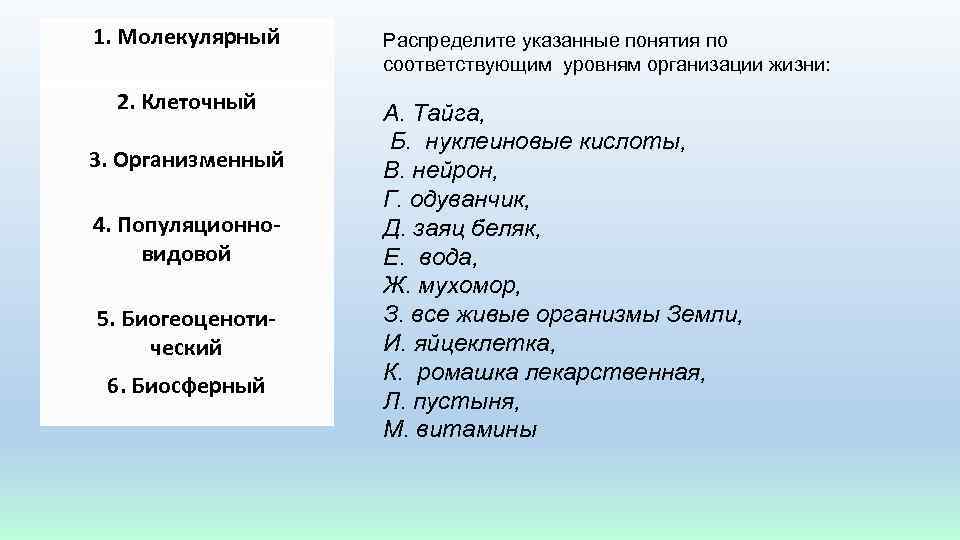 1. Молекулярный

2. Клеточный

3. Организменный

4. Популяционно-видовой

5. Биогеоценотический

6. Биосферный

Распределите указанные понятия по соответствующим уровням организации жизни:

А. Тайга,
Б. нуклеиновые кислоты,
В. нейрон,
Г. одуванчик,
Д. заяц беляк,
Е. вода,
Ж. мухомор,
З. все живые организмы Земли,
И. яйцеклетка,
К. ромашка лекарственная,
Л. пустыня,
М. витамины